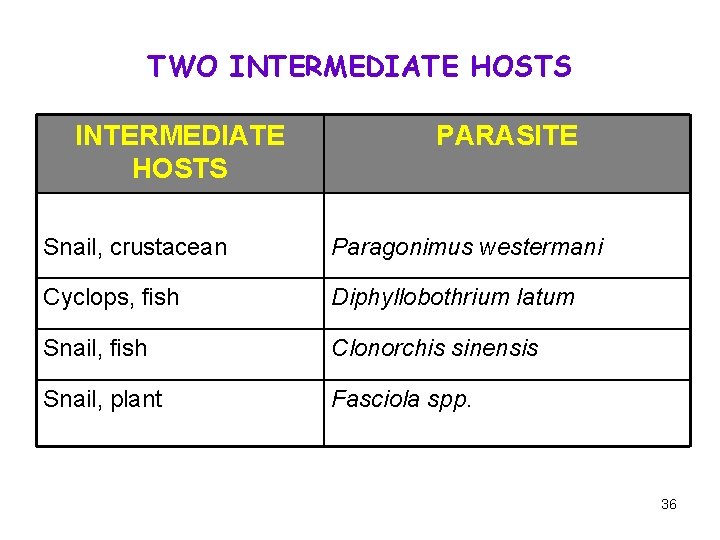 TWO INTERMEDIATE HOSTS

| INTERMEDIATE HOSTS | PARASITE |
|---|---|
| Snail, crustacean | Paragonimus westermani |
| Cyclops, fish | Diphyllobothrium latum |
| Snail, fish | Clonorchis sinensis |
| Snail, plant | Fasciola spp. |

36